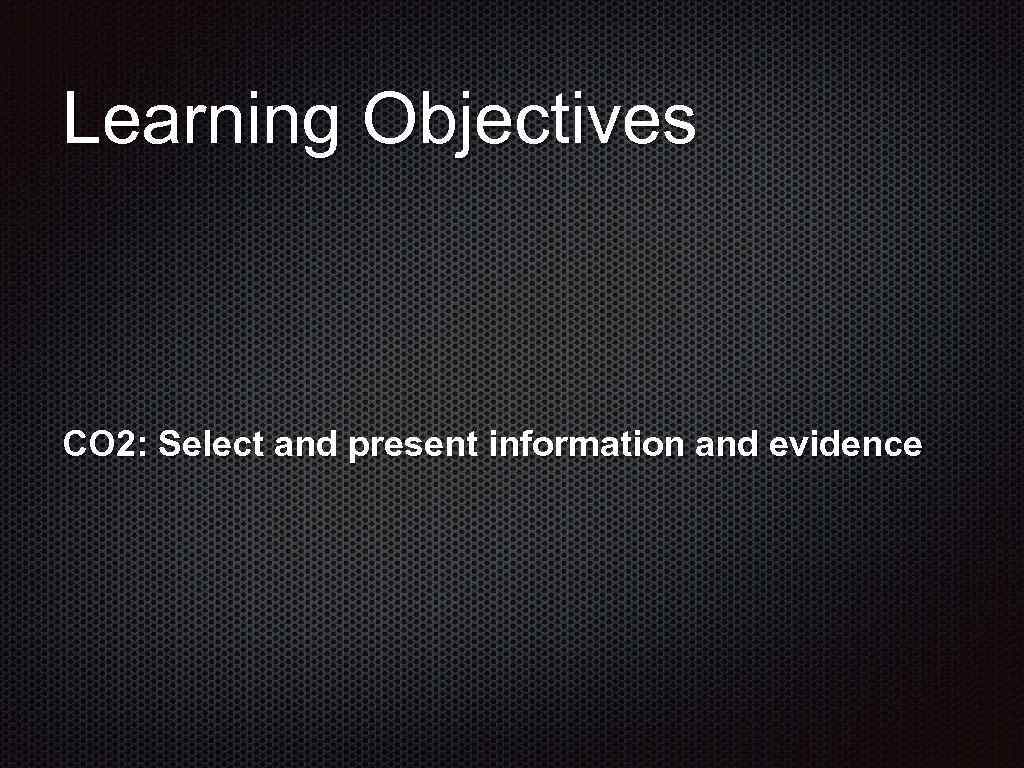 Learning Objectives

CO2: Select and present information and evidence